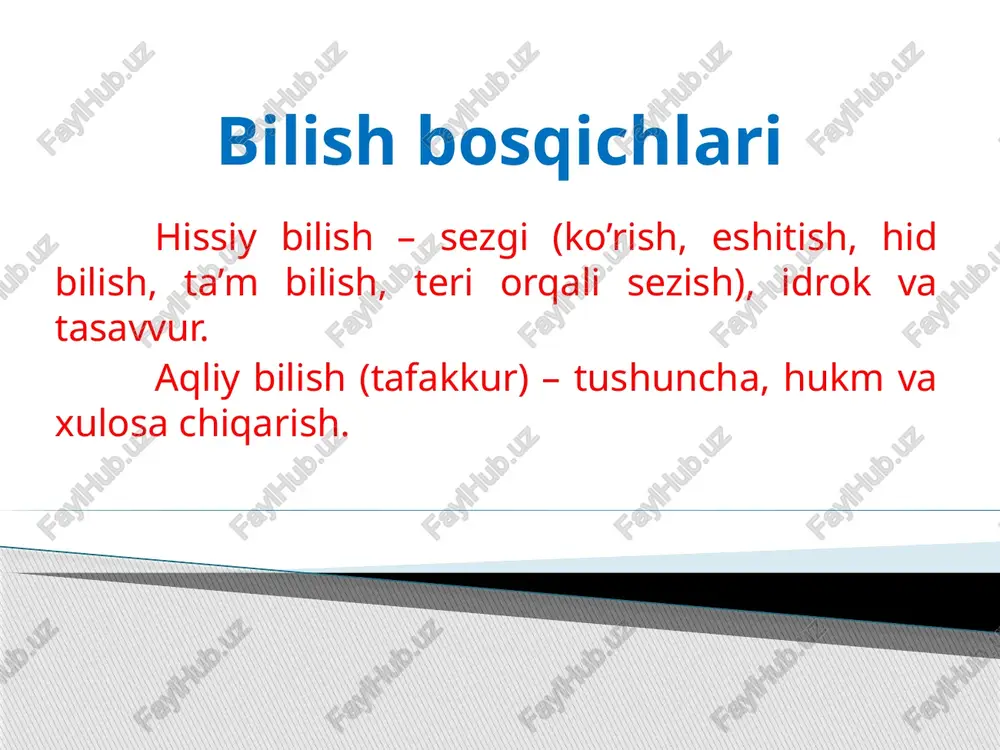 Bilish bosqichlari

Hissiy bilish – sezgi (ko’rish, eshitish, hid bilish, ta’m bilish, teri orqali sezish), idrok va tasavvur.

Aqliy bilish (tafakkur) – tushuncha, hukm va xulosa chiqarish.

FaylHub.uz